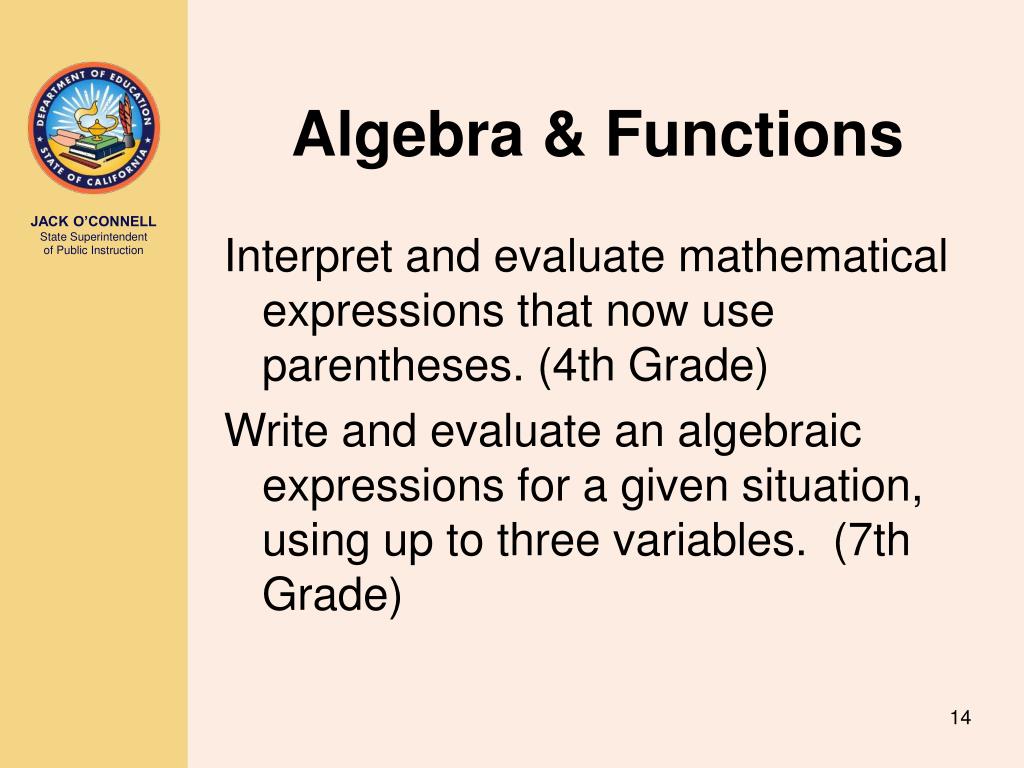 DEPARTMENT OF EDUCATION
STATE OF CALIFORNIA

JACK O'CONNELL
State Superintendent of Public Instruction

Algebra & Functions

Interpret and evaluate mathematical expressions that now use parentheses. (4th Grade)

Write and evaluate an algebraic expressions for a given situation, using up to three variables. (7th Grade)

14